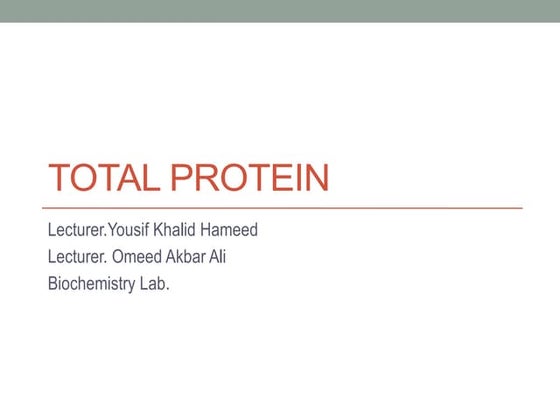 TOTAL PROTEIN

Lecturer.Yousif Khalid Hameed
Lecturer. Omeed Akbar Ali
Biochemistry Lab.